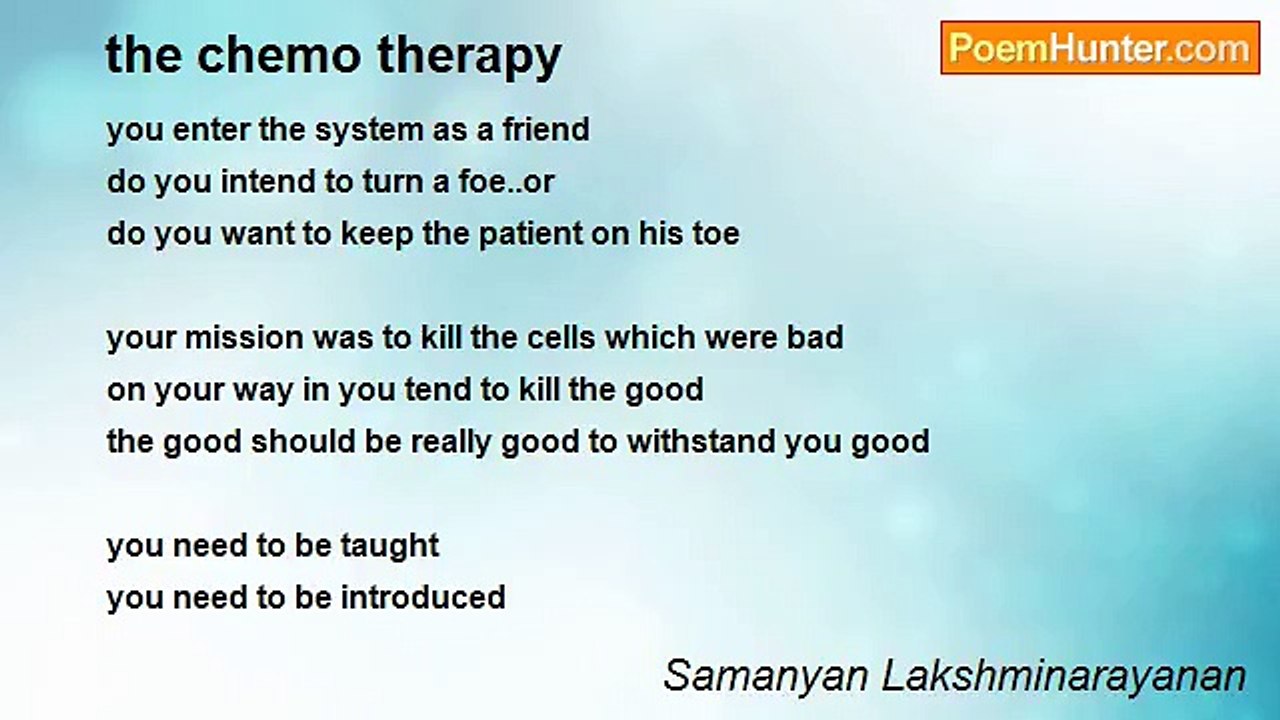 the chemo therapy

PoemHunter.com

you enter the system as a friend
do you intend to turn a foe..or
do you want to keep the patient on his toe

your mission was to kill the cells which were bad
on your way in you tend to kill the good
the good should be really good to withstand you good

you need to be taught
you need to be introduced

Samanyan Lakshminarayanan